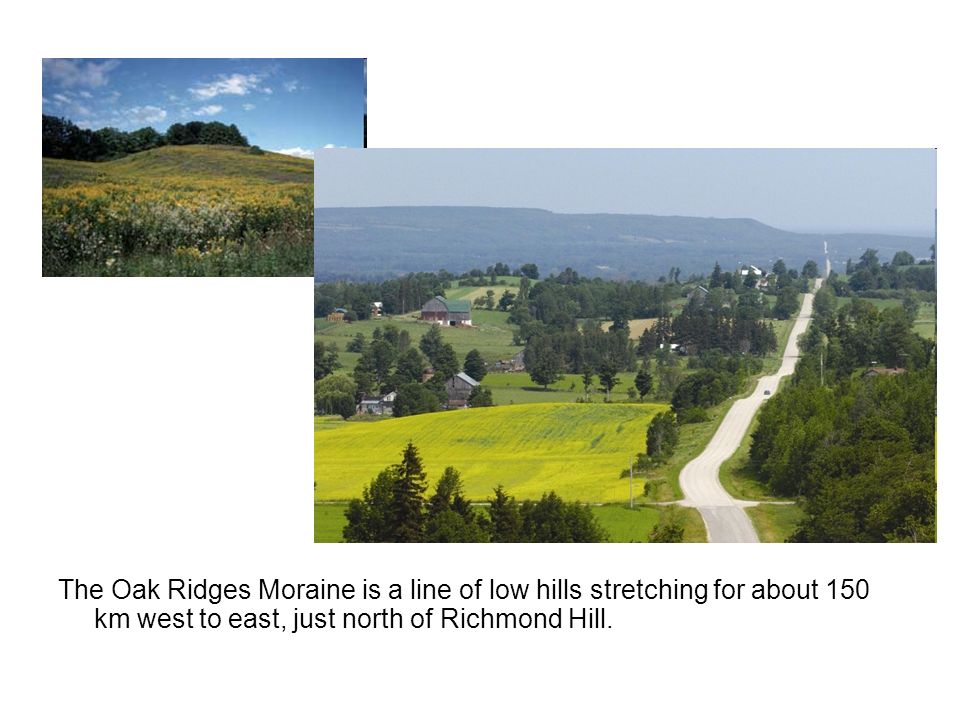 The Oak Ridges Moraine is a line of low hills stretching for about 150 km west to east, just north of Richmond Hill.